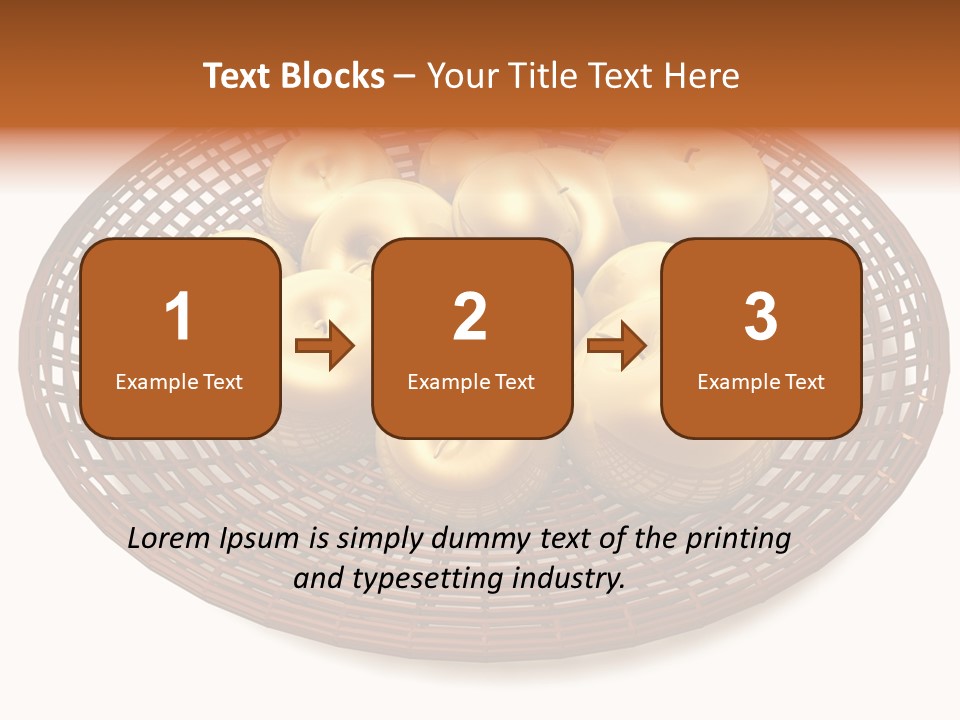 Text Blocks – Your Title Text Here

1
Example Text

2
Example Text

3
Example Text

Lorem Ipsum is simply dummy text of the printing and typesetting industry.